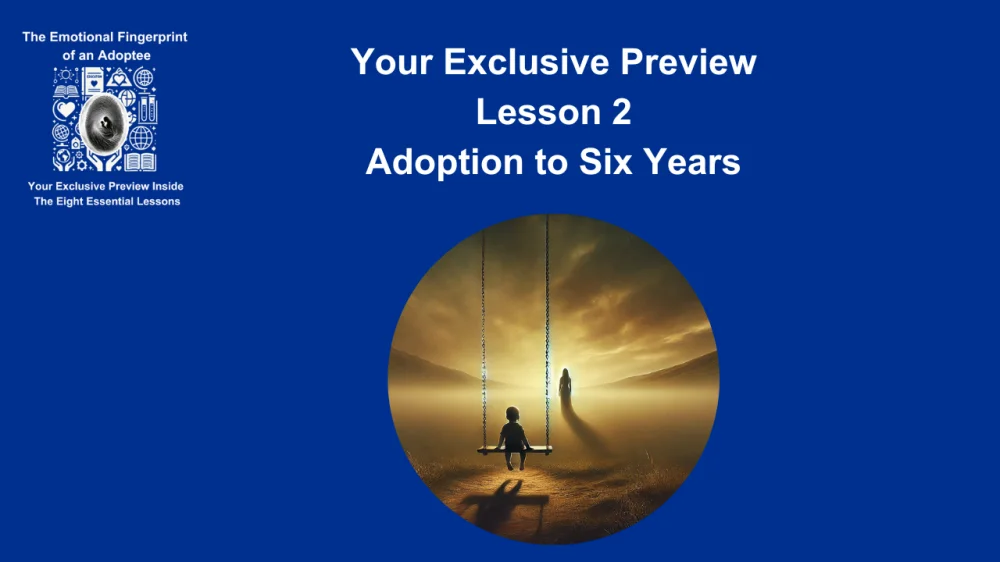 The Emotional Fingerprint of an Adoptee

Your Exclusive Preview Inside The Eight Essential Lessons

Your Exclusive Preview
Lesson 2
Adoption to Six Years